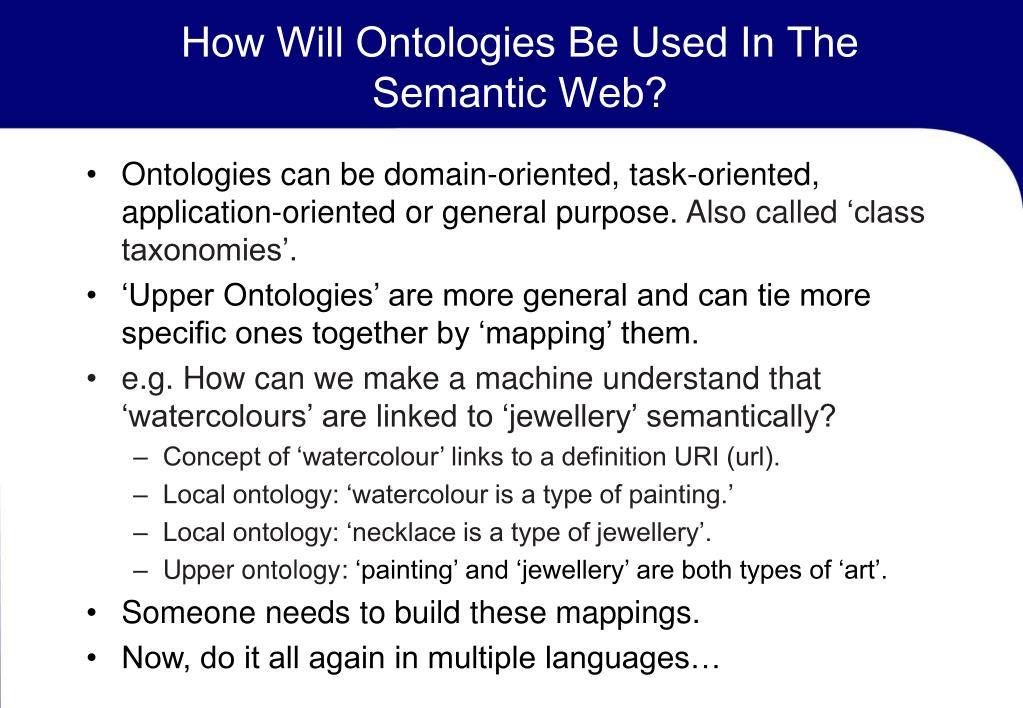 How Will Ontologies Be Used In The Semantic Web?

• Ontologies can be domain-oriented, task-oriented, application-oriented or general purpose. Also called ‘class taxonomies’.
• ‘Upper Ontologies’ are more general and can tie more specific ones together by ‘mapping’ them.
• e.g. How can we make a machine understand that ‘watercolours’ are linked to ‘jewellery’ semantically?
– Concept of ‘watercolour’ links to a definition URI (url).
– Local ontology: ‘watercolour is a type of painting.’
– Local ontology: ‘necklace is a type of jewellery’.
– Upper ontology: ‘painting’ and ‘jewellery’ are both types of ‘art’.
• Someone needs to build these mappings.
• Now, do it all again in multiple languages…